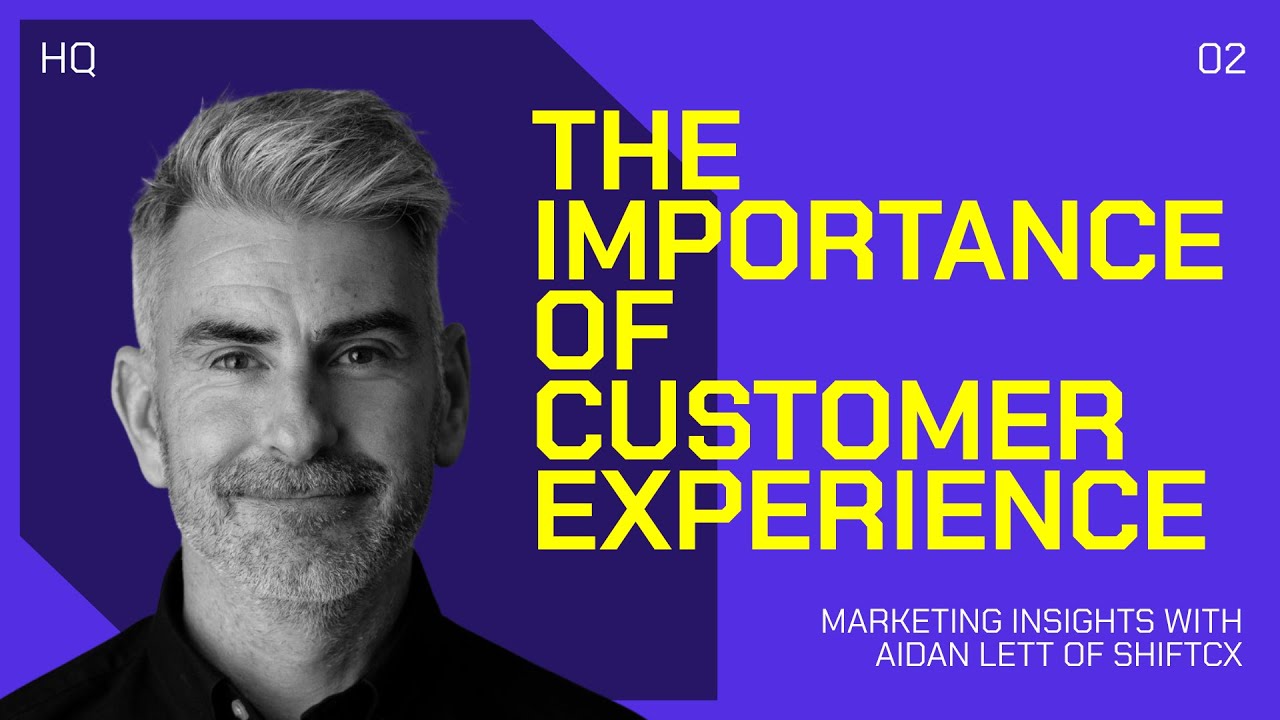 HQ

02

THE IMPORTANCE OF CUSTOMER EXPERIENCE

MARKETING INSIGHTS WITH AIDAN LETT OF SHIFTCX